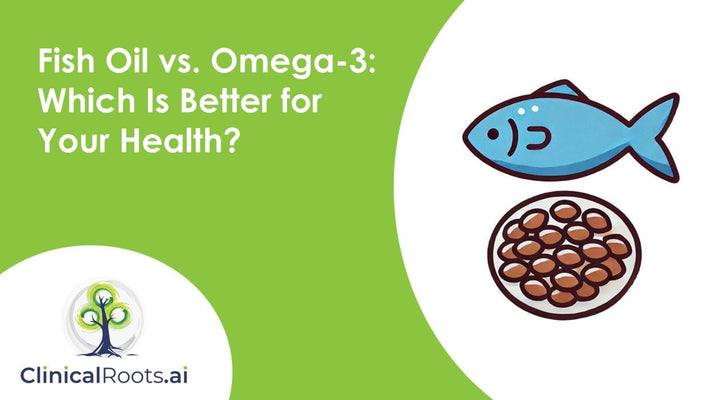 Fish Oil vs. Omega-3: Which Is Better for Your Health?

ClinicalRoots.ai